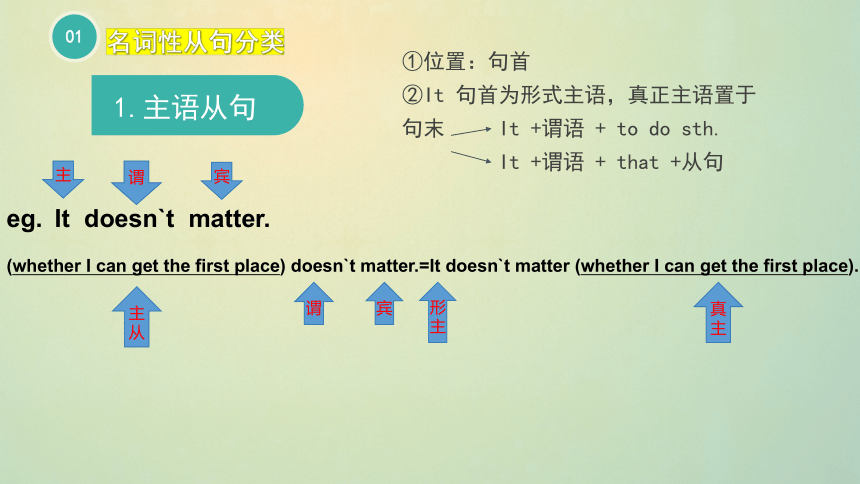 01 名词性从句分类

1. 主语从句

①位置：句首
②It 句首为形式主语，真正主语置于句末
It +谓语 + to do sth.
It +谓语 + that +从句

主 谓 宾

eg. It doesn`t matter.

(whether I can get the first place) doesn`t matter.=It doesn`t matter (whether I can get the first place).

主从 谓 宾 形主 真主